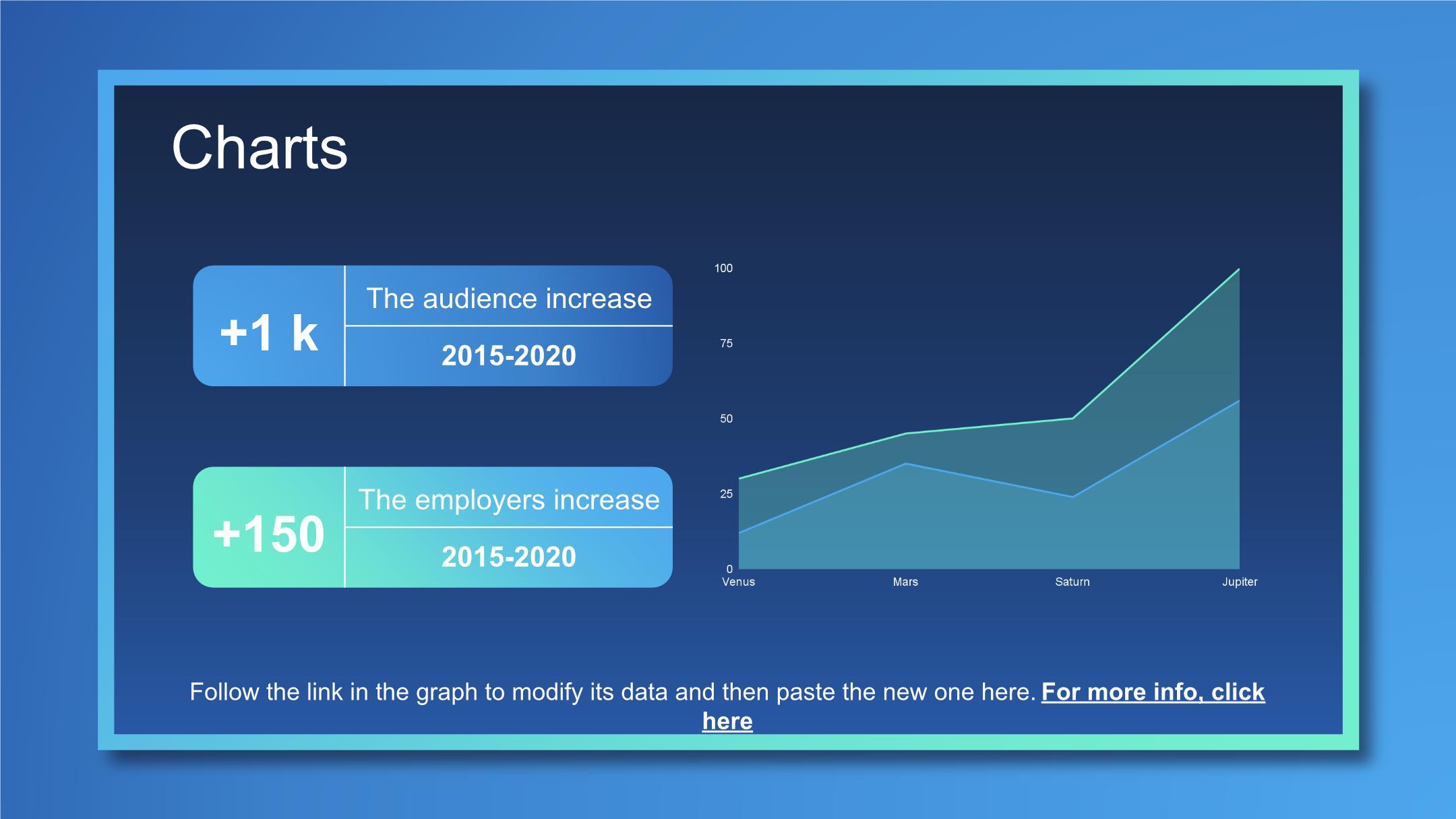 Charts

+1 k

The audience increase

2015-2020

+150

The employers increase

2015-2020

100
75
50
25
0
Venus
Mars
Saturn
Jupiter

Follow the link in the graph to modify its data and then paste the new one here. For more info, click here